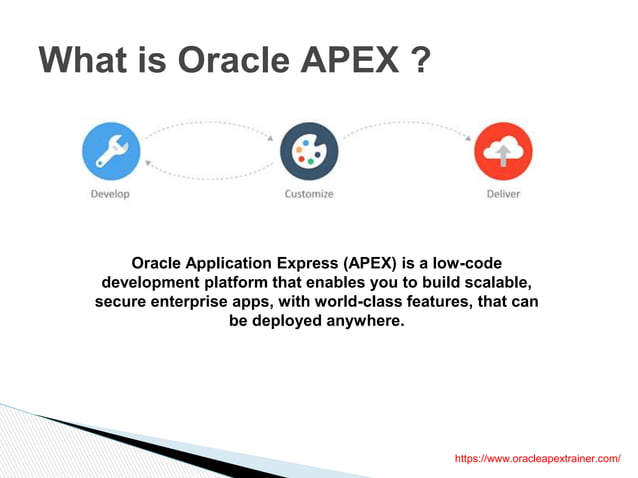 What is Oracle APEX ?

Develop

Customize

Deliver

Oracle Application Express (APEX) is a low-code development platform that enables you to build scalable, secure enterprise apps, with world-class features, that can be deployed anywhere.

https://www.oracleapextrainer.com/